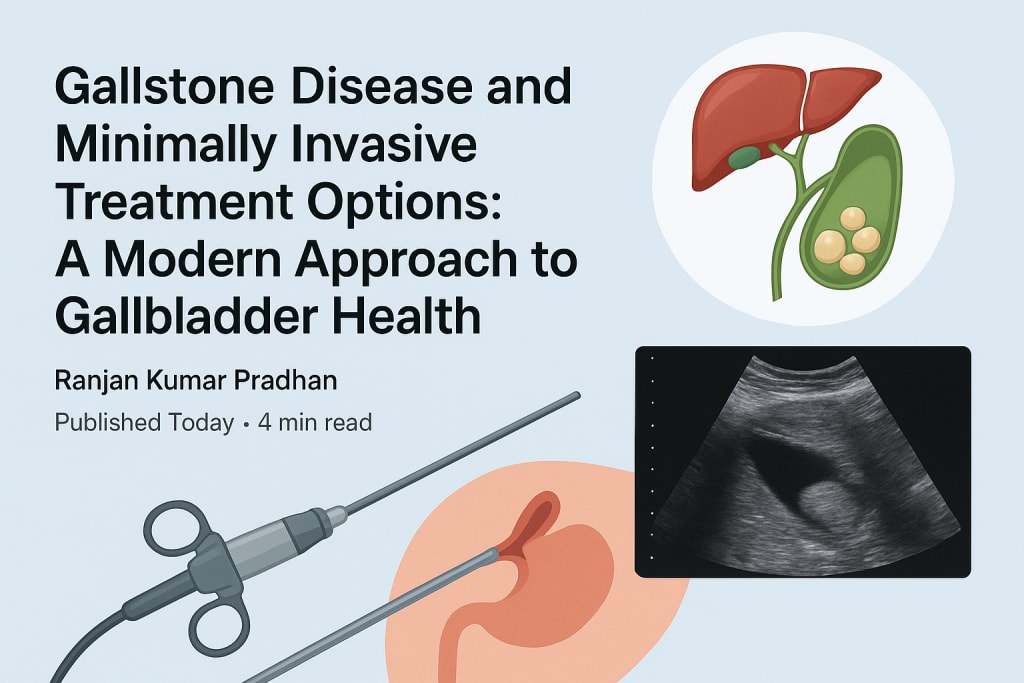 Gallstone Disease and Minimally Invasive Treatment Options: A Modern Approach to Gallbladder Health

Ranjan Kumar Pradhan

Published Today • 4 min read